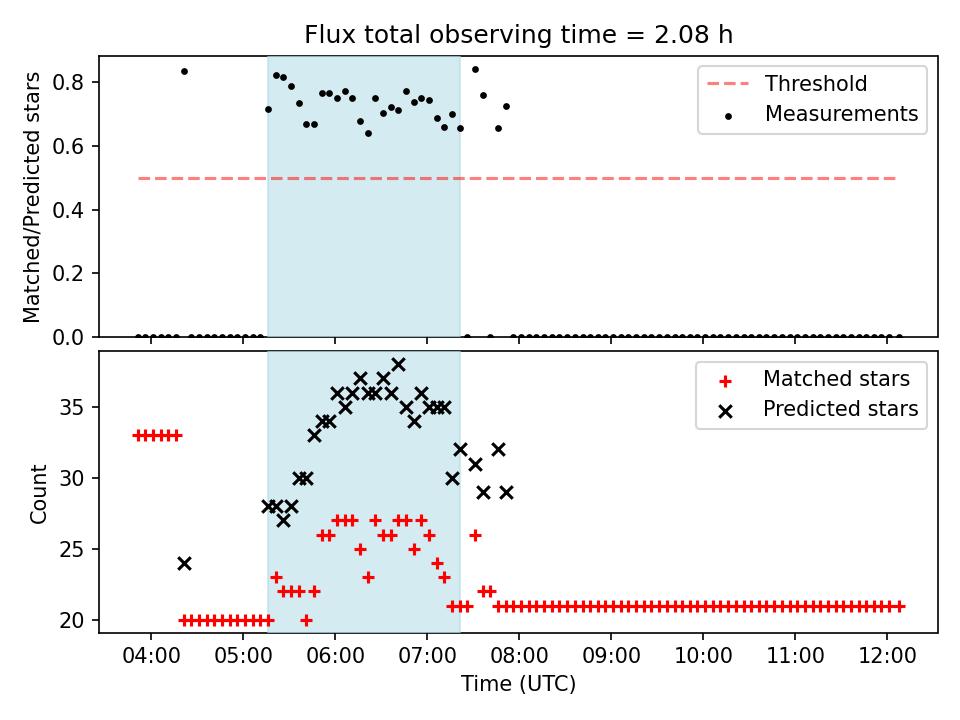 Flux total observing time = 2.08 h

Matched/Predicted stars

0.8
0.6
0.4
0.2
0.0

Threshold
Measurements

Count

35
30
25
20

Matched stars
Predicted stars

04:00 05:00 06:00 07:00 08:00 09:00 10:00 11:00 12:00

Time (UTC)